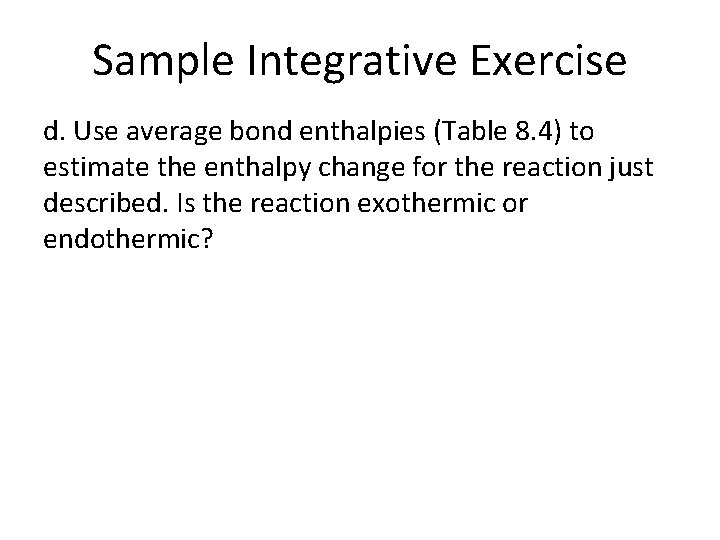 Sample Integrative Exercise

d. Use average bond enthalpies (Table 8.4) to estimate the enthalpy change for the reaction just described. Is the reaction exothermic or endothermic?